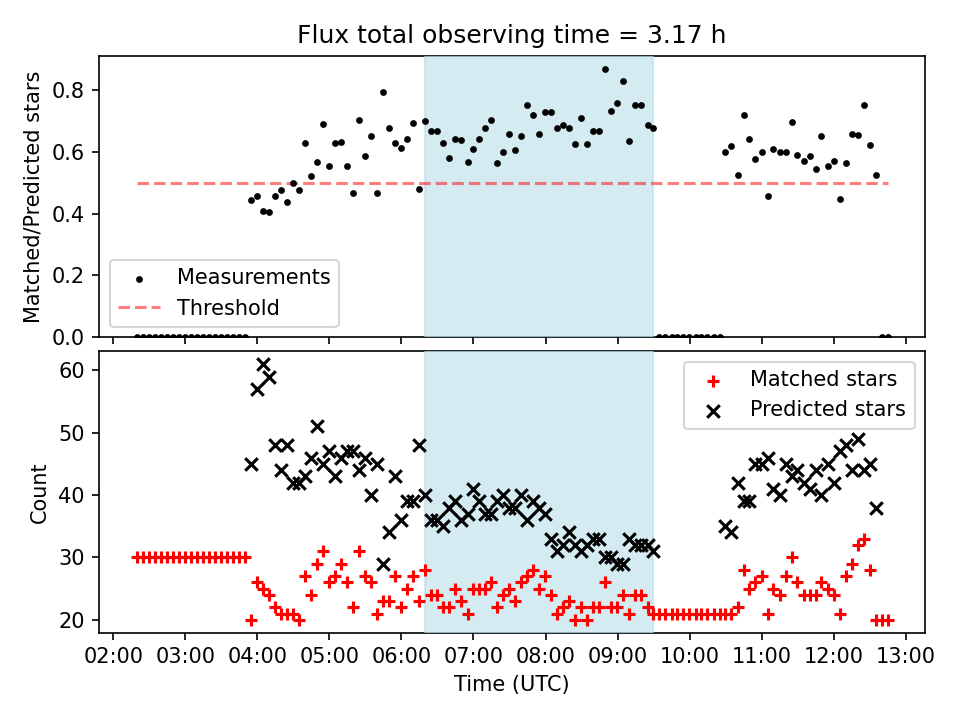 Flux total observing time = 3.17 h

Matched/Predicted stars

0.8
0.6
0.4
0.2
0.0

Measurements
Threshold

Count

60
50
40
30
20

Matched stars
Predicted stars

02:00 03:00 04:00 05:00 06:00 07:00 08:00 09:00 10:00 11:00 12:00 13:00

Time (UTC)